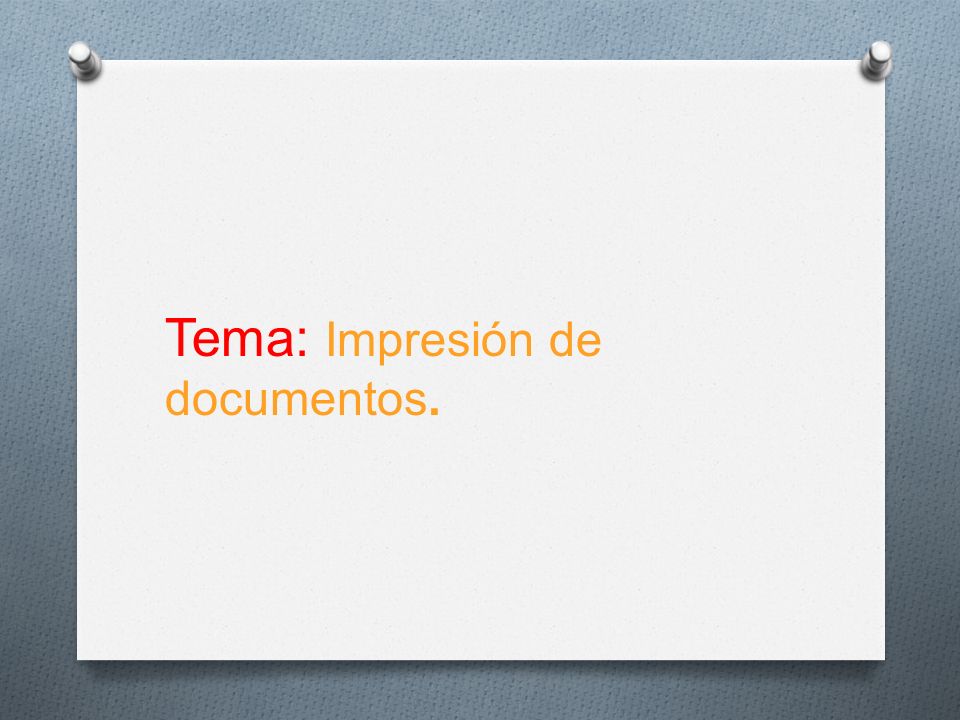 Tema: Impresión de documentos.